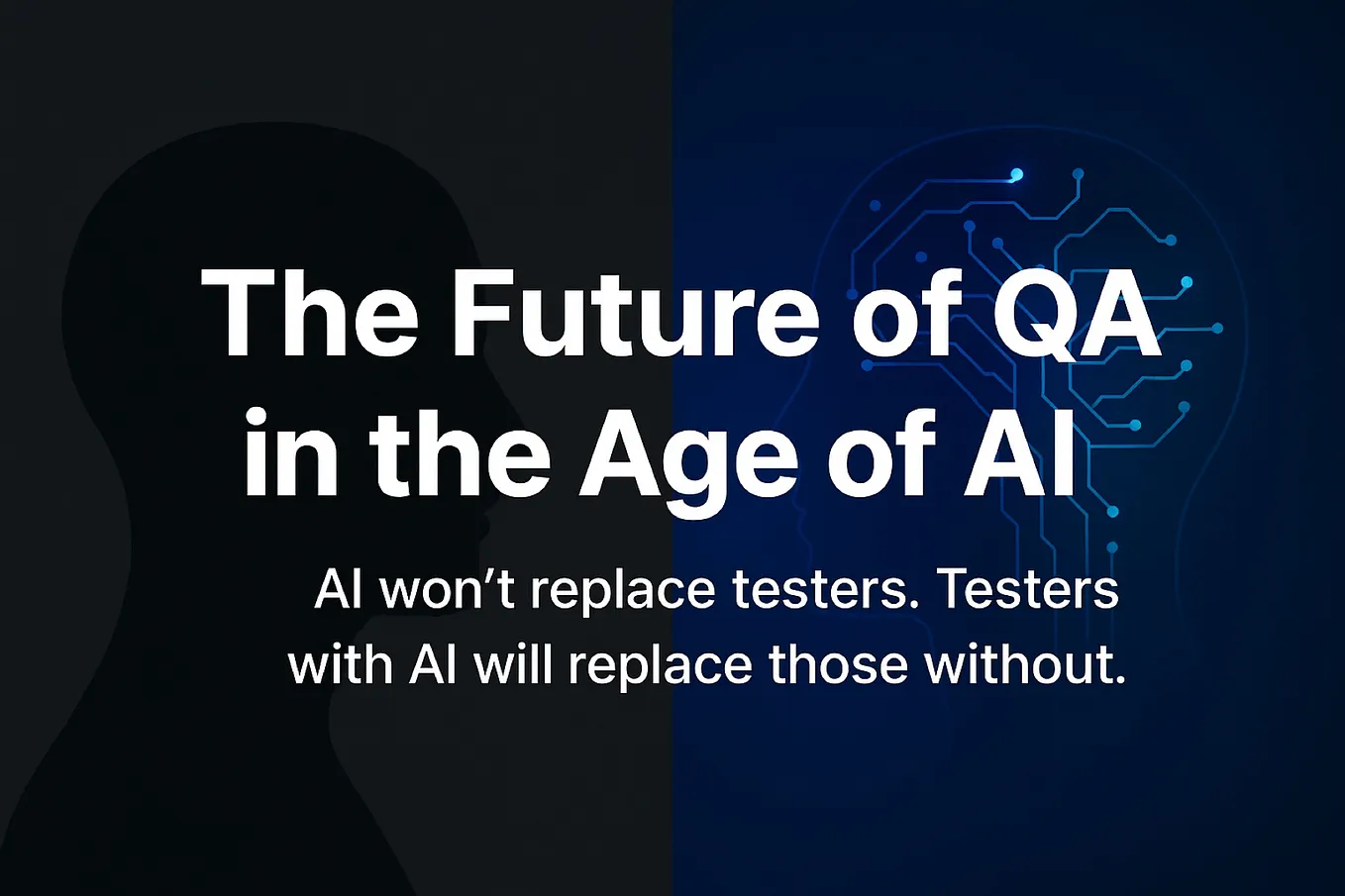 The Future of QA in the Age of AI

AI won’t replace testers. Testers with AI will replace those without.